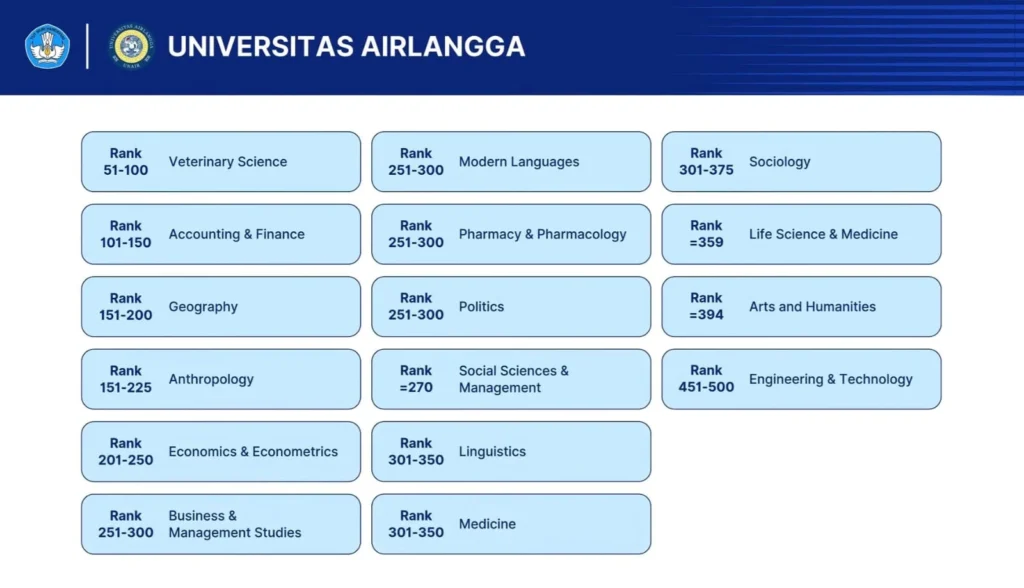 UNIVERSITAS AIRLANGGA

Rank 51-100 Veterinary Science

Rank 101-150 Accounting & Finance

Rank 151-200 Geography

Rank 151-225 Anthropology

Rank 201-250 Economics & Econometrics

Rank 251-300 Business & Management Studies

Rank 251-300 Modern Languages

Rank 251-300 Pharmacy & Pharmacology

Rank 251-300 Politics

Rank =270 Social Sciences & Management

Rank 301-350 Linguistics

Rank 301-350 Medicine

Rank 301-375 Sociology

Rank =359 Life Science & Medicine

Rank =394 Arts and Humanities

Rank 451-500 Engineering & Technology